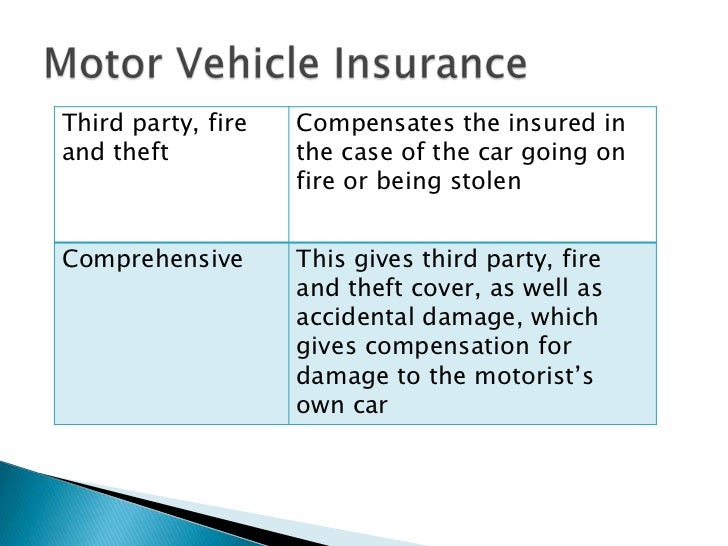 Motor Vehicle Insurance

| Third party, fire and theft | Compensates the insured in the case of the car going on fire or being stolen |
|---|---|
| Comprehensive | This gives third party, fire and theft cover, as well as accidental damage, which gives compensation for damage to the motorist’s own car |